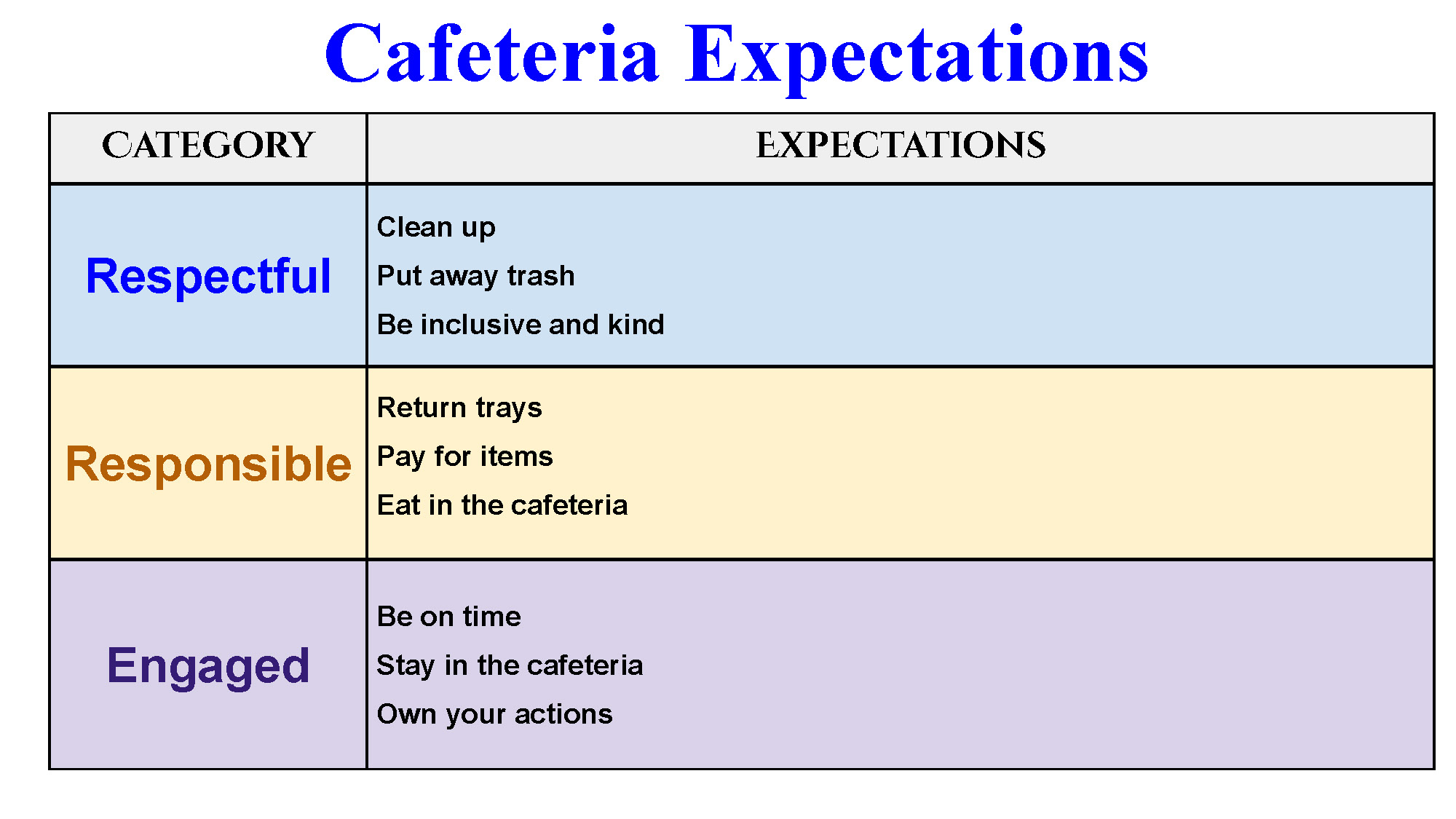 Cafeteria Expectations

| CATEGORY | EXPECTATIONS |
|---|---|
| Respectful | Clean up<br>Put away trash<br>Be inclusive and kind |
| Responsible | Return trays<br>Pay for items<br>Eat in the cafeteria |
| Engaged | Be on time<br>Stay in the cafeteria<br>Own your actions |